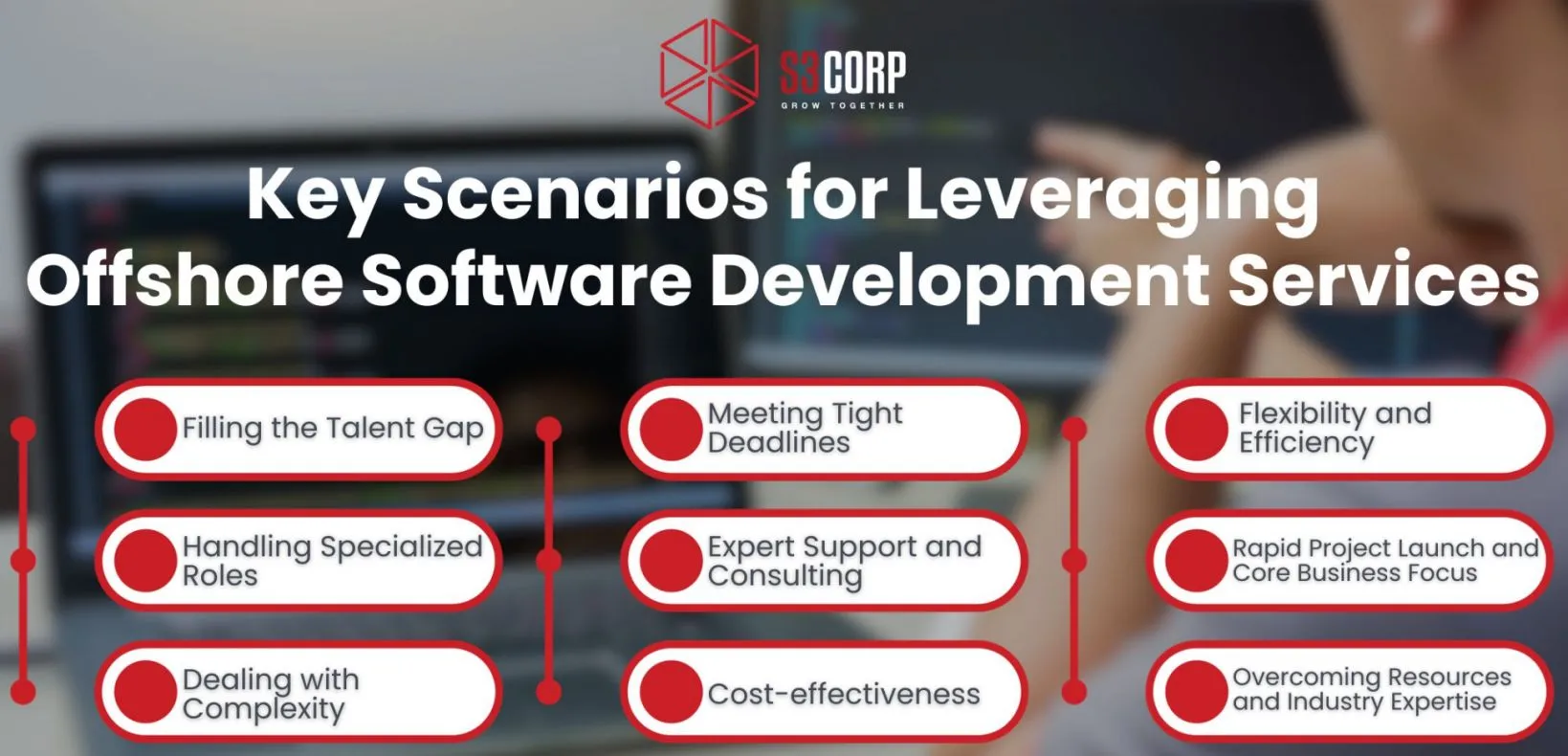 S3CORP
GROW TOGETHER

Key Scenarios for Leveraging Offshore Software Development Services

Filling the Talent Gap

Handling Specialized Roles

Dealing with Complexity

Meeting Tight Deadlines

Expert Support and Consulting

Cost-effectiveness

Flexibility and Efficiency

Rapid Project Launch and Core Business Focus

Overcoming Resources and Industry Expertise